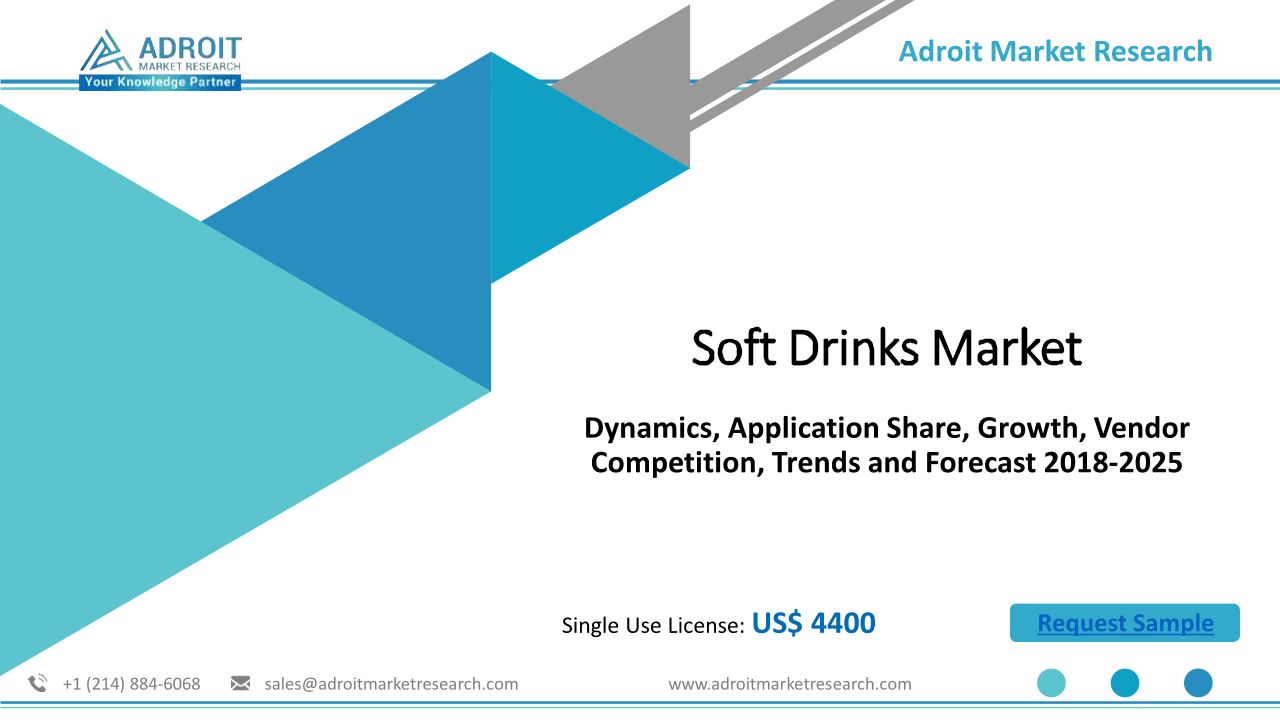 ADROIT
MARKET RESEARCH
Your Knowledge Partner

Adroit Market Research

Soft Drinks Market

Dynamics, Application Share, Growth, Vendor Competition, Trends and Forecast 2018-2025

Single Use License: US$ 4400

Request Sample

+1 (214) 884-6068 sales@adroitmarketresearch.com www.adroitmarketresearch.com